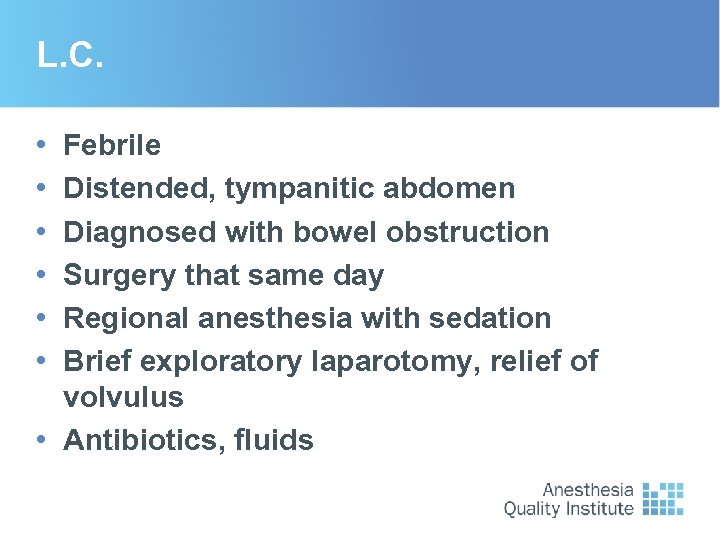 L.C.

• Febrile
• Distended, tympanitic abdomen
• Diagnosed with bowel obstruction
• Surgery that same day
• Regional anesthesia with sedation
• Brief exploratory laparotomy, relief of volvulus
• Antibiotics, fluids

Anesthesia Quality Institute